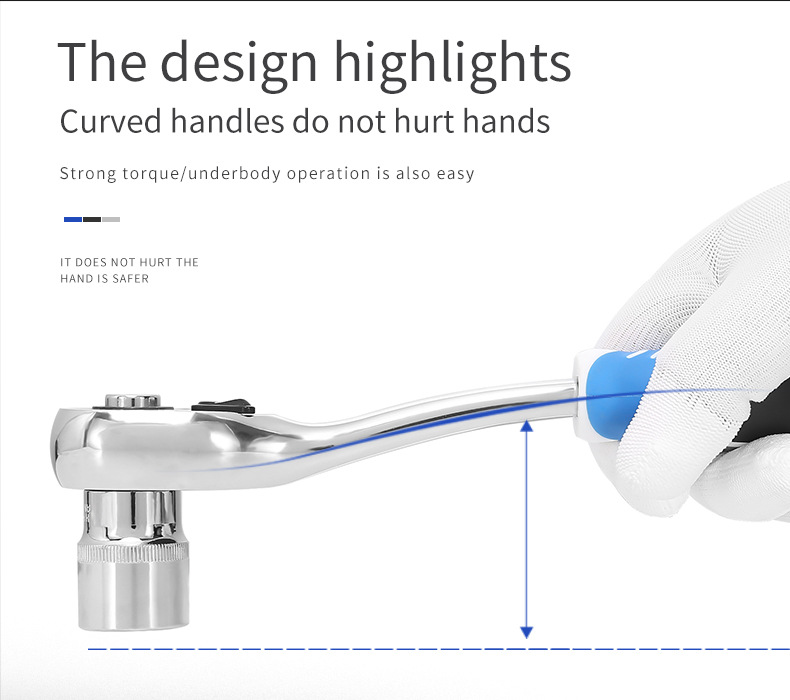 The design highlights
Curved handles do not hurt hands

Strong torque/underbody operation is also easy

IT DOES NOT HURT THE HAND IS SAFER